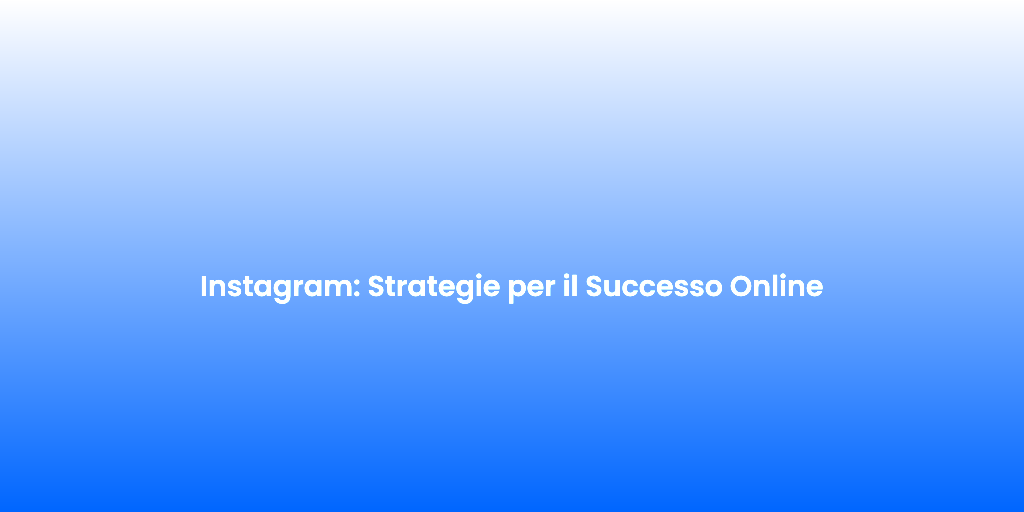 Instagram: Strategie per il Successo Online